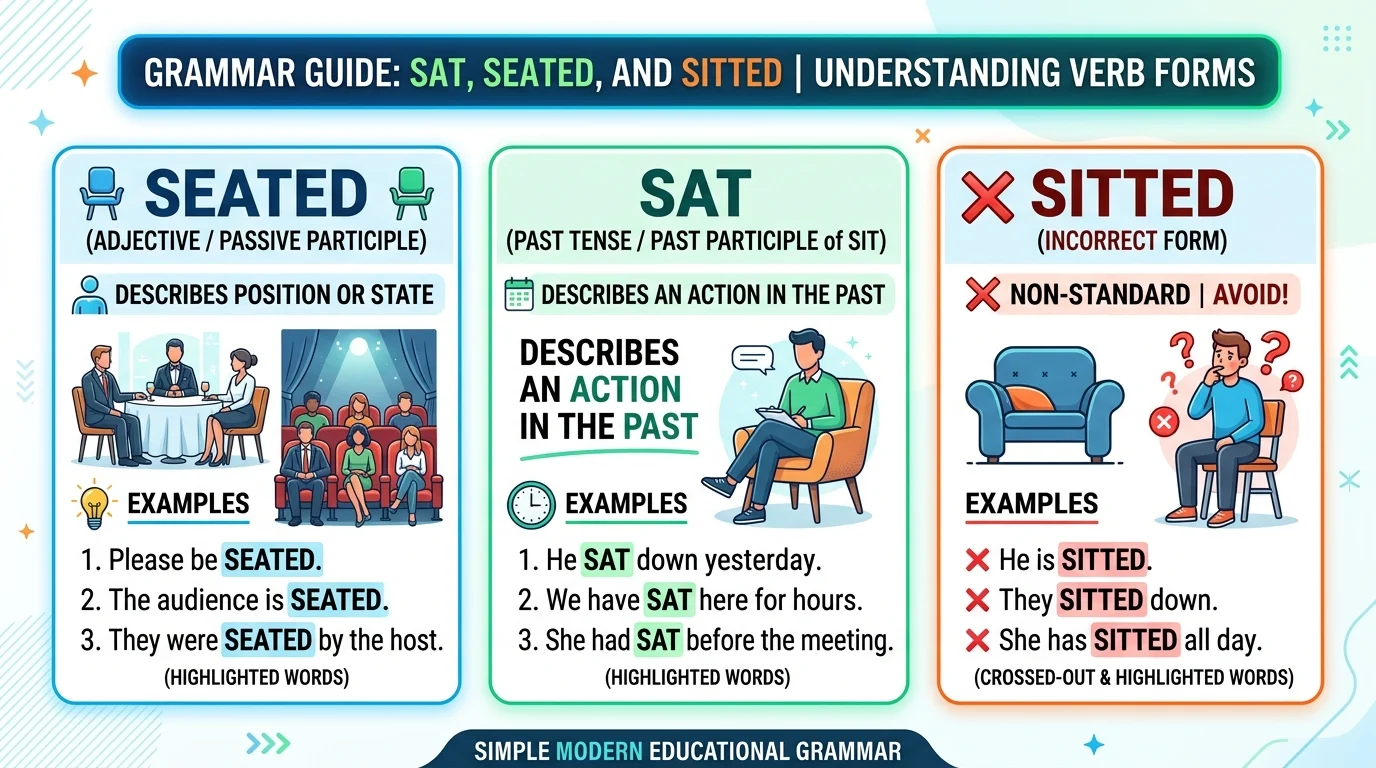 GRAMMAR GUIDE: SAT, SEATED, AND SITTED | UNDERSTANDING VERB FORMS

SEATED
(ADJECTIVE / PASSIVE PARTICIPLE)

DESCRIBES POSITION OR STATE

EXAMPLES

1. Please be SEATED.
2. The audience is SEATED.
3. They were SEATED by the host.

(HIGHLIGHTED WORDS)

SAT
(PAST TENSE / PAST PARTICIPLE of SIT)

DESCRIBES AN ACTION IN THE PAST

DESCRIBES AN ACTION IN THE PAST

EXAMPLES

1. He SAT down yesterday.
2. We have SAT here for hours.
3. She had SAT before the meeting.

(HIGHLIGHTED WORDS)

SITTED
(INCORRECT FORM)

NON-STANDARD | AVOID!

EXAMPLES

He is SITTED.
They SITTED down.
She has SITTED all day.

(CROSSED-OUT & HIGHLIGHTED WORDS)

SIMPLE MODERN EDUCATIONAL GRAMMAR